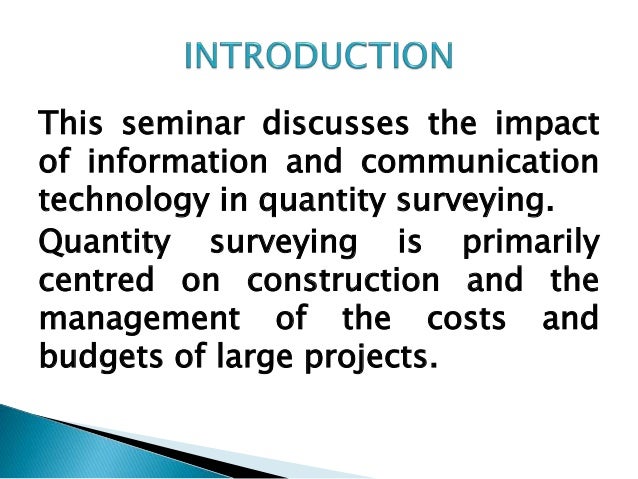 INTRODUCTION

This seminar discusses the impact of information and communication technology in quantity surveying.

Quantity surveying is primarily centred on construction and the management of the costs and budgets of large projects.